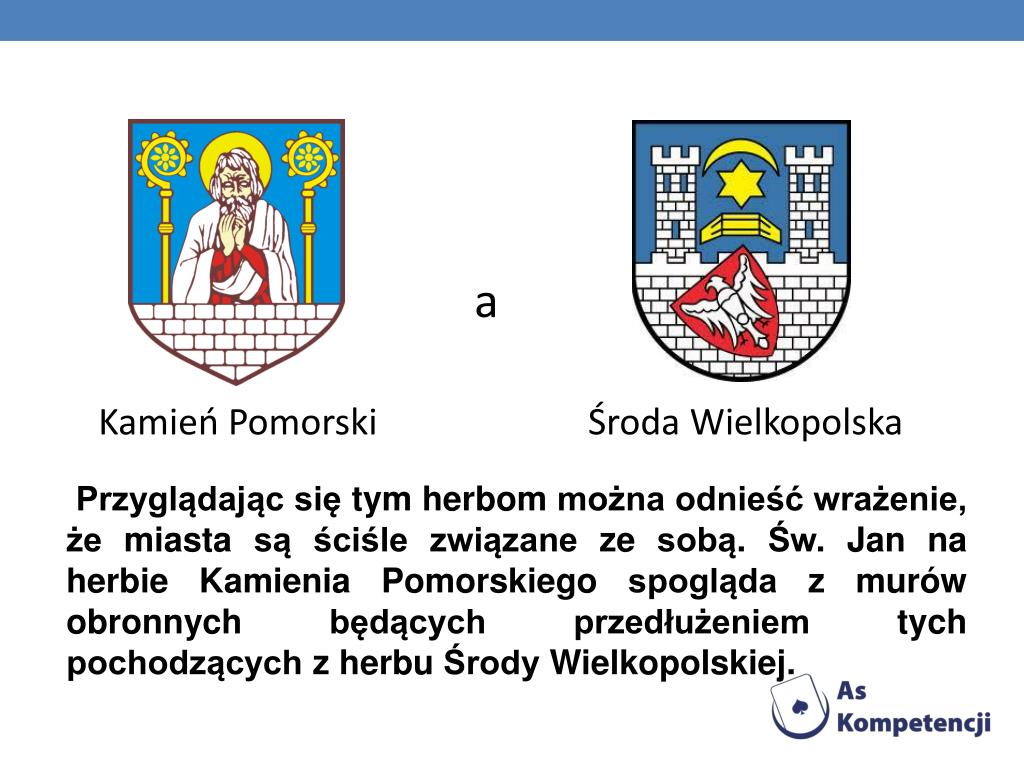 a

Kamień Pomorski

Środa Wielkopolska

Przyglądając się tym herbom można odnieść wrażenie, że miasta są ściśle związane ze sobą. Św. Jan na herbie Kamienia Pomorskiego spogląda z murów obronnych będących przedłużeniem tych pochodzących z herbu Środy Wielkopolskiej.

As Kompetencji